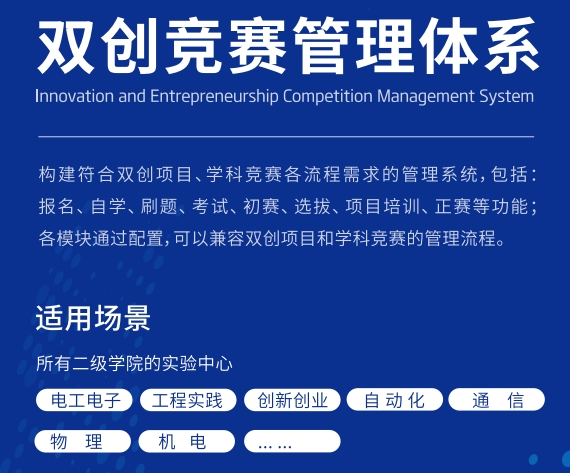 双创竞赛管理体系

Innovation and Entrepreneurship Competition Management System

构建符合双创项目、学科竞赛各流程需求的管理系统，包括：报名、自学、刷题、考试、初赛、选拔、项目培训、正赛等功能；各模块通过配置，可以兼容双创项目和学科竞赛的管理流程。

适用场景

所有二级学院的实验中心

电工电子
工程实践
创新创业
自动化
通信
物理
机电
……